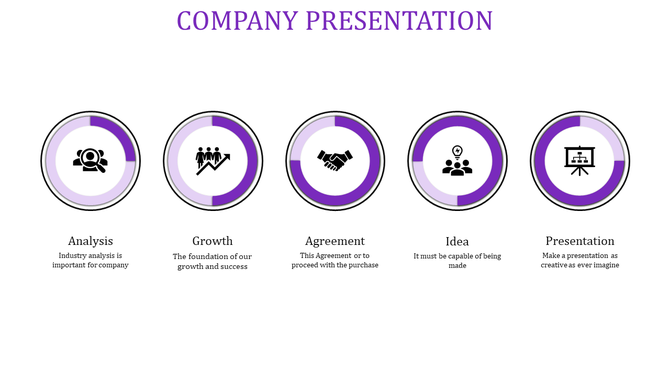 COMPANY PRESENTATION

Analysis
Industry analysis is important for company

Growth
The foundation of our growth and success

Agreement
This Agreement or to proceed with the purchase

Idea
It must be capable of being made

Presentation
Make a presentation as creative as ever imagine